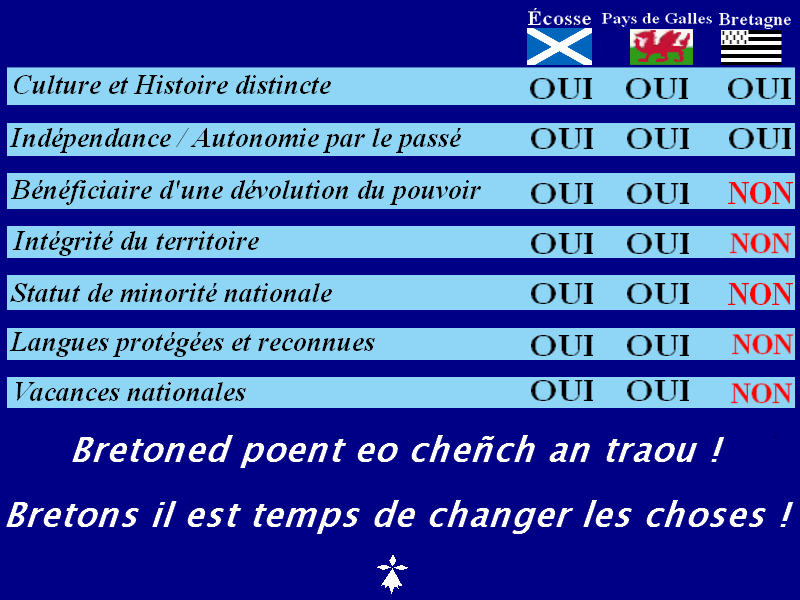 | | Écosse | Pays de Galles | Bretagne |
|---|---|---|---|
| Culture et Histoire distincte | OUI | OUI | OUI |
| Indépendance / Autonomie par le passé | OUI | OUI | OUI |
| Bénéficiaire d'une dévolution du pouvoir | OUI | OUI | NON |
| Intégrité du territoire | OUI | OUI | NON |
| Statut de minorité nationale | OUI | OUI | NON |
| Langues protégées et reconnues | OUI | OUI | NON |
| Vacances nationales | OUI | OUI | NON |

Bretoned poent eo cheñch an traou !

Bretons il est temps de changer les choses !